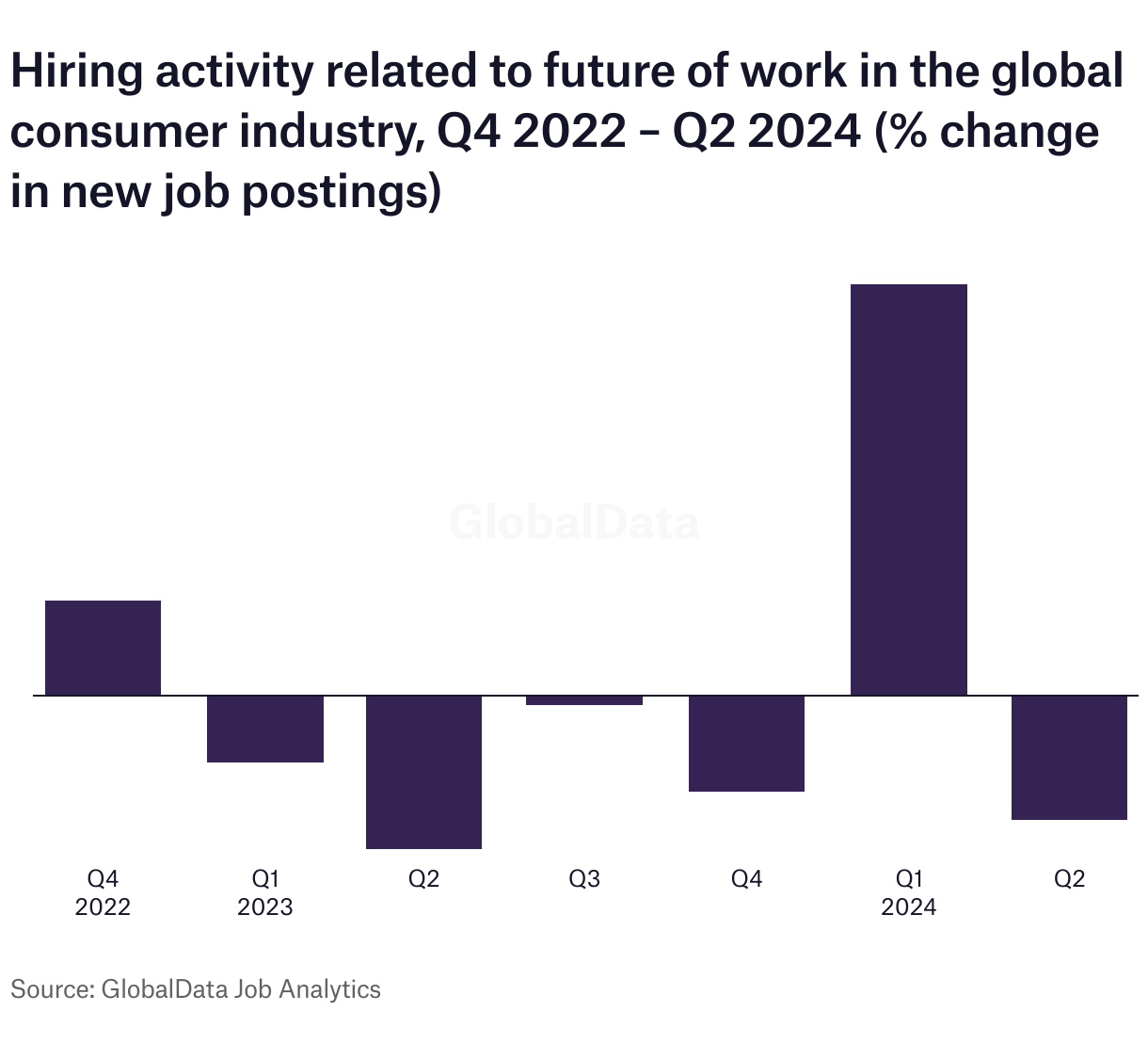 Hiring activity related to future of work in the global consumer industry, Q4 2022 – Q2 2024 (% change in new job postings)

GlobalData

Q4
2022

Q1
2023

Q2

Q3

Q4

Q1
2024

Q2

Source: GlobalData Job Analytics